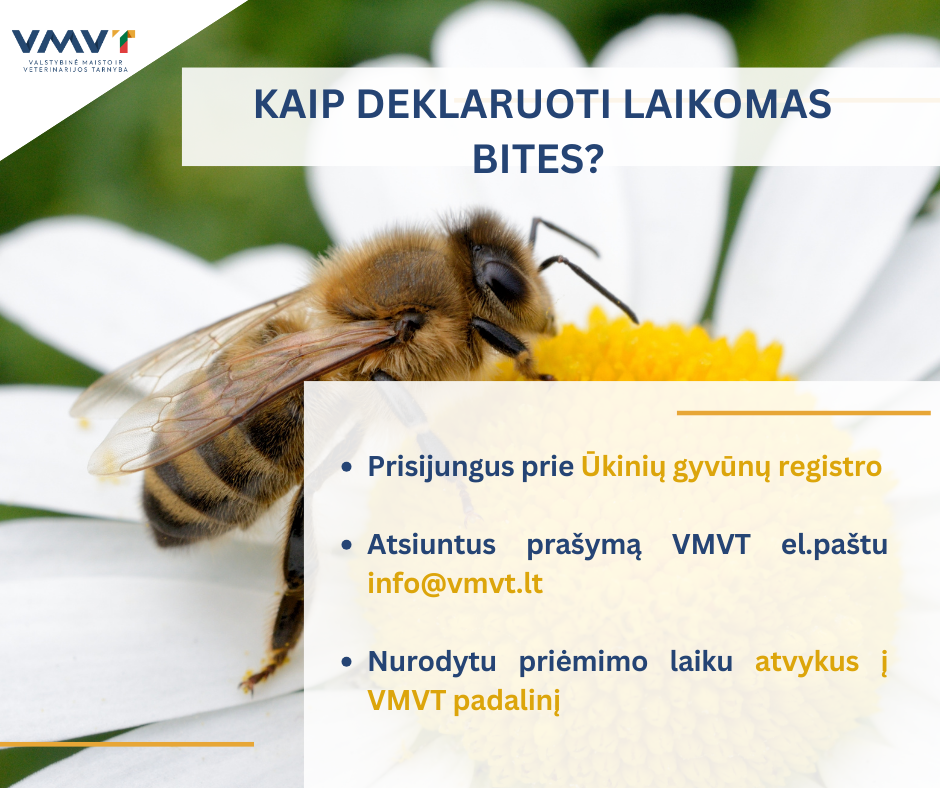 VMVT
VALSTYBINĖ MAISTO IR VETERINARIJOS TARNYBA

KAIP DEKLARUOTI LAIKOMAS BITES?

• Prisijungus prie Ūkinių gyvūnų registro

• Atsiuntus prašymą VMVT el.paštu info@vmvt.lt

• Nurodytu priėmimo laiku atvykus į VMVT padalinį